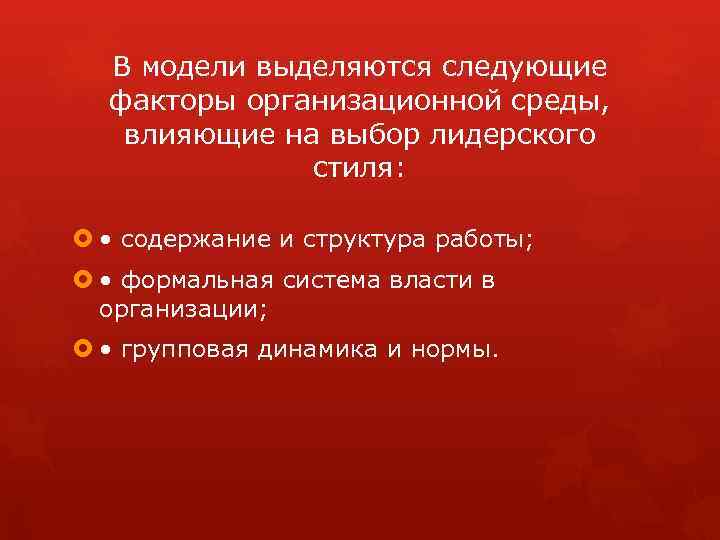 В модели выделяются следующие факторы организационной среды, влияющие на выбор лидерского стиля:

• содержание и структура работы;

• формальная система власти в организации;

• групповая динамика и нормы.